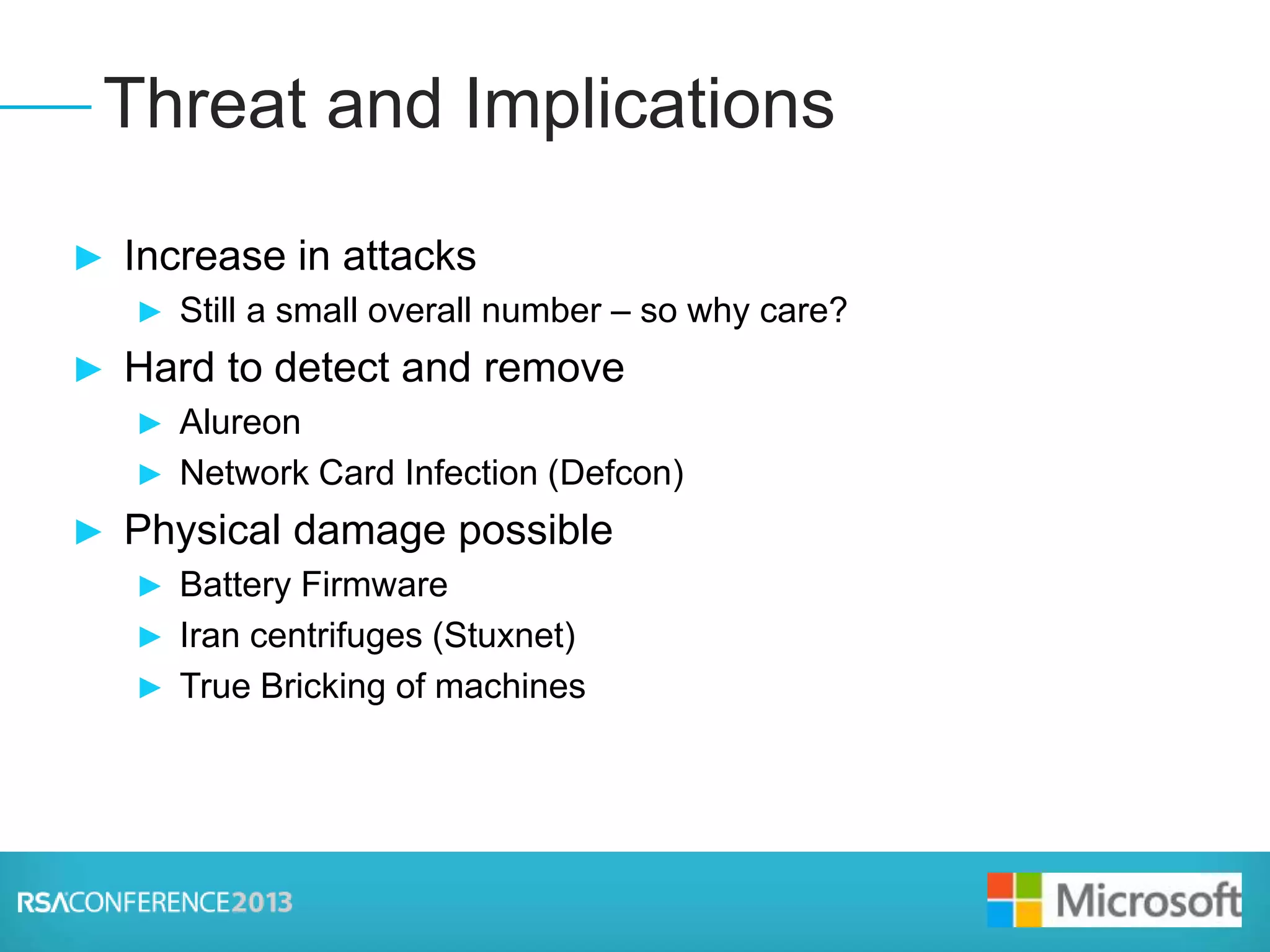 Threat and Implications

► Increase in attacks
► Still a small overall number – so why care?
► Hard to detect and remove
► Alureon
► Network Card Infection (Defcon)
► Physical damage possible
► Battery Firmware
► Iran centrifuges (Stuxnet)
► True Bricking of machines

RSACONFERENCE2013

Microsoft